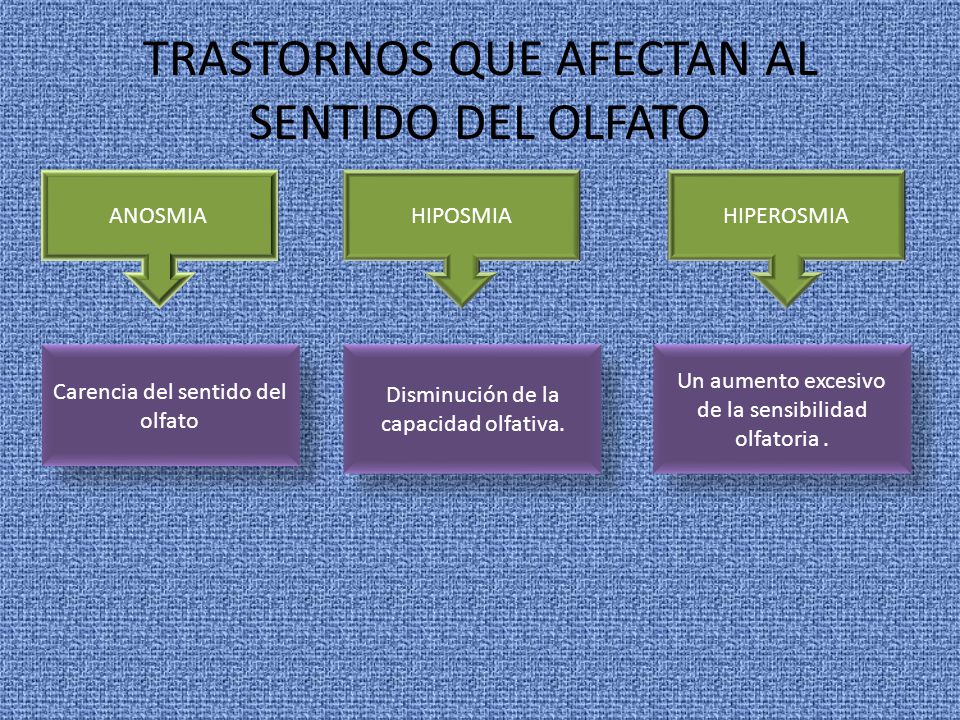 TRASTORNOS QUE AFECTAN AL SENTIDO DEL OLFATO

ANOSMIA

Carencia del sentido del olfato

HIPOSMIA

Disminución de la capacidad olfativa.

HIPEROSMIA

Un aumento excesivo de la sensibilidad olfatoria .